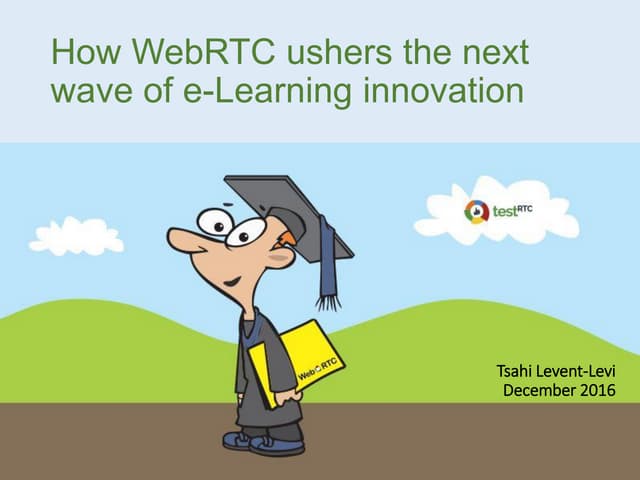 How WebRTC ushers the next wave of e-Learning innovation

testRTC

WebRTC

Tsahi Levent-Levi
December 2016